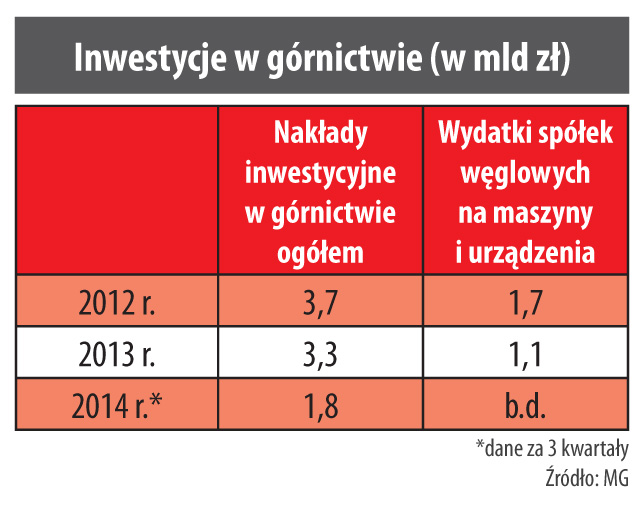 Inwestycje w górnictwie (w mld zł)

| | Nakłady inwestycyjne w górnictwie ogółem | Wydatki spółek węglowych na maszyny i urządzenia |
|---|---|---|
| 2012 r. | 3,7 | 1,7 |
| 2013 r. | 3,3 | 1,1 |
| 2014 r.* | 1,8 | b.d. |

*dane za 3 kwartały
Źródło: MG